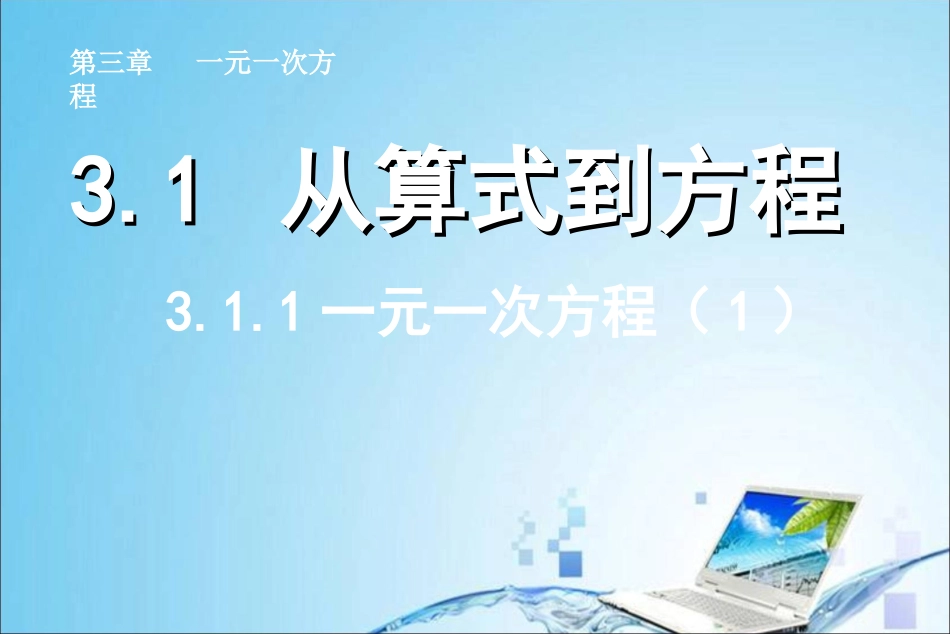 第三章　一元一次方程

3.1 从算式到方程

3.1.1 一元一次方程（1）